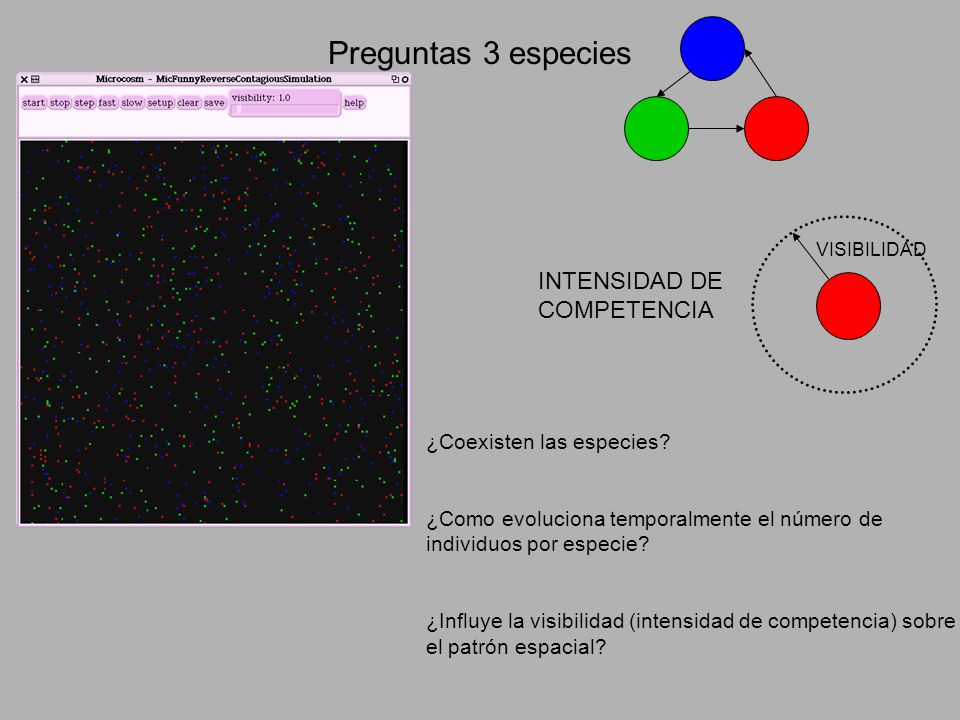 Preguntas 3 especies

Microcosm - MicFunnyReverseContagiousSimulation

start stop step fast slow setup clear save visibility: 1.0 help

VISIBILIDAD

INTENSIDAD DE COMPETENCIA

¿Coexisten las especies?

¿Como evoluciona temporalmente el número de individuos por especie?

¿Influye la visibilidad (intensidad de competencia) sobre el patrón espacial?